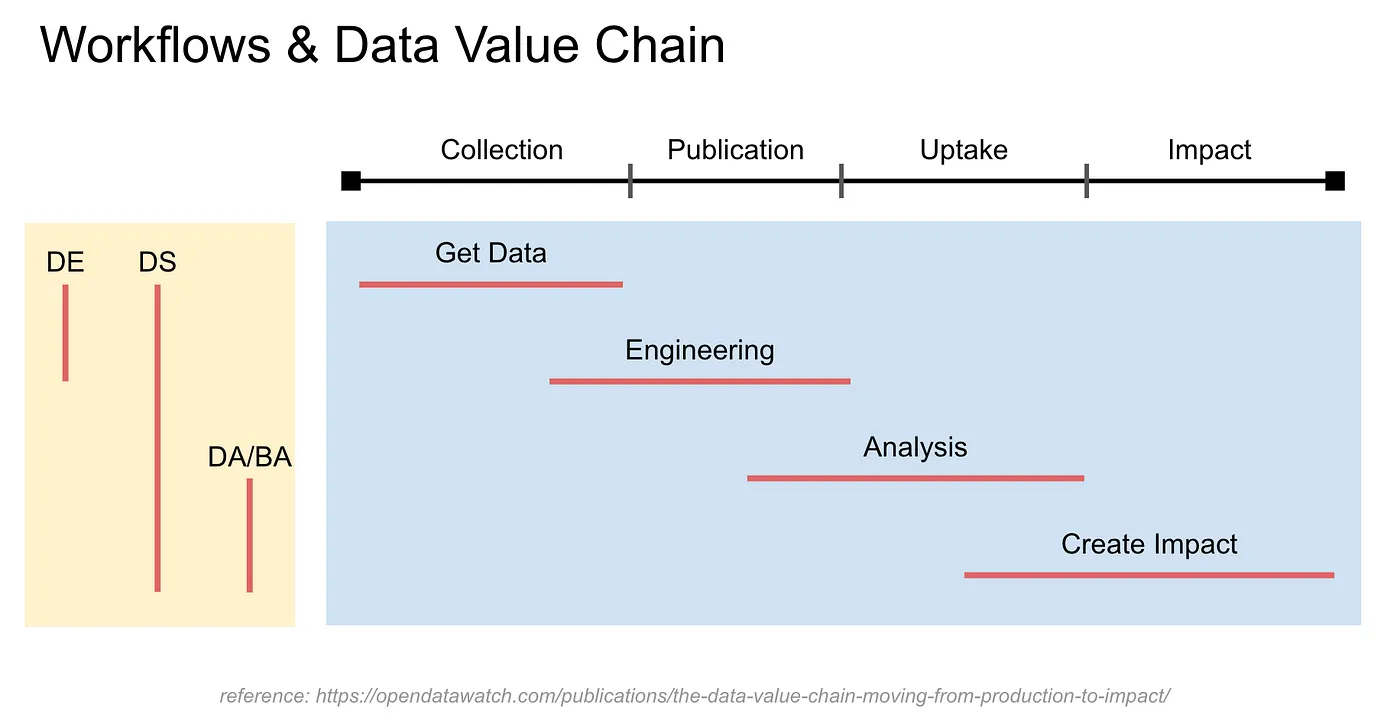 Workflows & Data Value Chain

Collection Publication Uptake Impact

DE DS

DA/BA

Get Data

Engineering

Analysis

Create Impact

reference: https://opendatawatch.com/publications/the-data-value-chain-moving-from-production-to-impact/